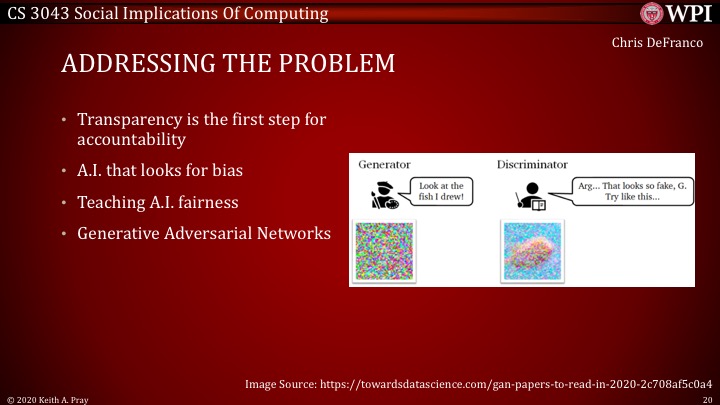 CS 3043 Social Implications Of Computing

WPI

Chris DeFranco

ADDRESSING THE PROBLEM

• Transparency is the first step for accountability

• A.I. that looks for bias

• Teaching A.I. fairness

• Generative Adversarial Networks

Generator

Look at the fish I drew!

Discriminator

Arg... That looks so fake, G. Try like this...

Image Source: https://towardsdatascience.com/gan-papers-to-read-in-2020-2c708af5c0a4

© 2020 Keith A. Pray

20